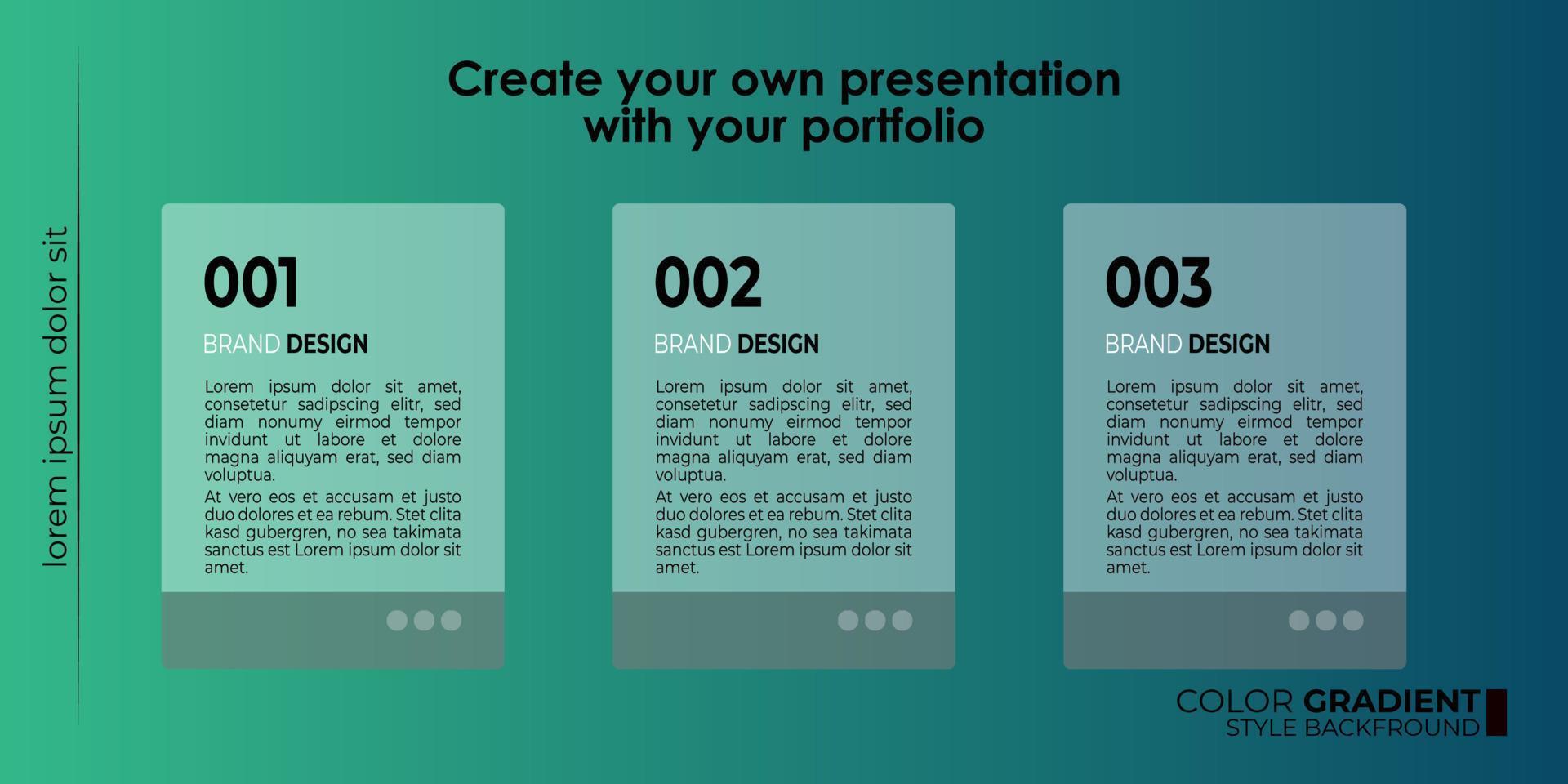 lorem ipsum dolor sit

Create your own presentation with your portfolio

001

BRAND DESIGN

Lorem ipsum dolor sit amet, consetetur sadipscing elitr, sed diam nonumy eirmod tempor invidunt ut labore et dolore magna aliquyam erat, sed diam voluptua.

At vero eos et accusam et justo duo dolores et ea rebum. Stet clita kasd gubergren, no sea takimata sanctus est Lorem ipsum dolor sit amet.

002

BRAND DESIGN

Lorem ipsum dolor sit amet, consetetur sadipscing elitr, sed diam nonumy eirmod tempor invidunt ut labore et dolore magna aliquyam erat, sed diam voluptua.

At vero eos et accusam et justo duo dolores et ea rebum. Stet clita kasd gubergren, no sea takimata sanctus est Lorem ipsum dolor sit amet.

003

BRAND DESIGN

Lorem ipsum dolor sit amet, consetetur sadipscing elitr, sed diam nonumy eirmod tempor invidunt ut labore et dolore magna aliquyam erat, sed diam voluptua.

At vero eos et accusam et justo duo dolores et ea rebum. Stet clita kasd gubergren, no sea takimata sanctus est Lorem ipsum dolor sit amet.

COLOR GRADIENT
STYLE BACKFROUND